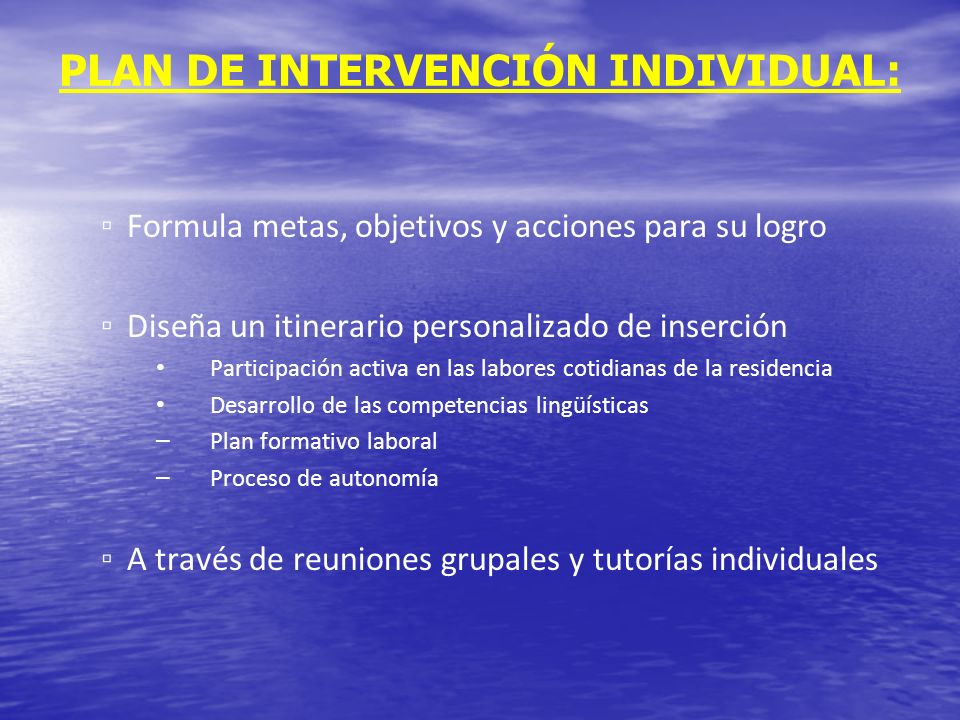 PLAN DE INTERVENCIÓN INDIVIDUAL:

▫ Formula metas, objetivos y acciones para su logro

▫ Diseña un itinerario personalizado de inserción
• Participación activa en las labores cotidianas de la residencia
• Desarrollo de las competencias lingüísticas
– Plan formativo laboral
– Proceso de autonomía

▫ A través de reuniones grupales y tutorías individuales